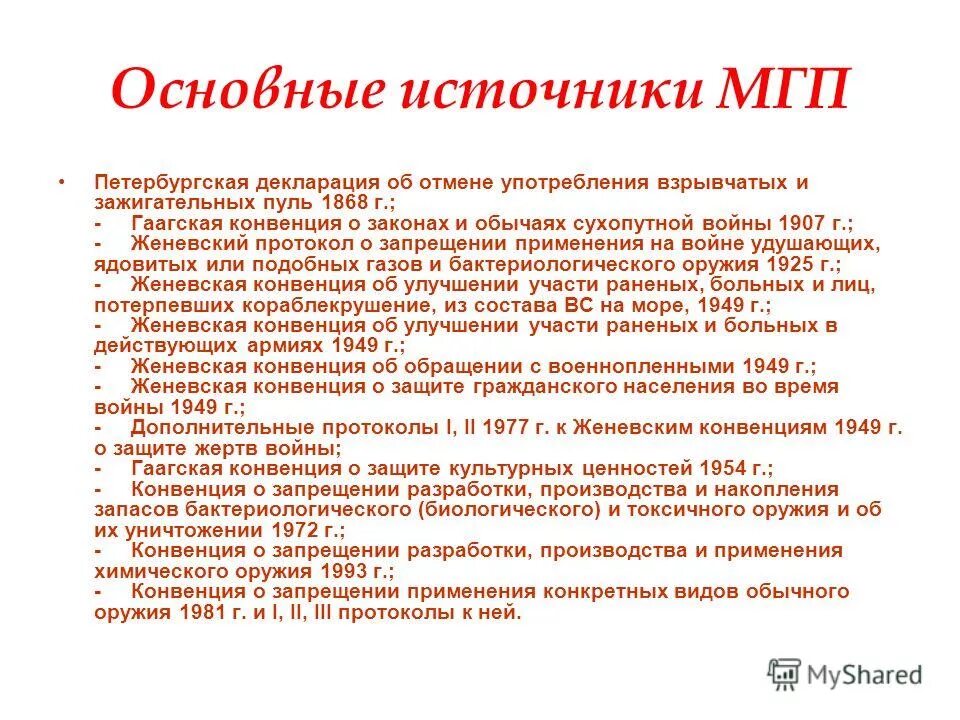 Основные источники МГП

• Петербургская декларация об отмене употребления взрывчатых и зажигательных пуль 1868 г.;
- Гаагская конвенция о законах и обычаях сухопутной войны 1907 г.;
- Женевский протокол о запрещении применения на войне удушающих, ядовитых или подобных газов и бактериологического оружия 1925 г.;
- Женевская конвенция об улучшении участи раненых, больных и лиц, потерпевших кораблекрушение, из состава ВС на море, 1949 г.;
- Женевская конвенция об улучшении участи раненых и больных в действующих армиях 1949 г.;
- Женевская конвенция об обращении с военнопленными 1949 г.;
- Женевская конвенция о защите гражданского населения во время войны 1949 г.;
- Дополнительные протоколы I, II 1977 г. к Женевским конвенциям 1949 г. о защите жертв войны;
- Гаагская конвенция о защите культурных ценностей 1954 г.;
- Конвенция о запрещении разработки, производства и накопления запасов бактериологического (биологического) и токсичного оружия и об их уничтожении 1972 г.;
- Конвенция о запрещении разработки, производства и применения химического оружия 1993 г.;
- Конвенция о запрещении применения конкретных видов обычного оружия 1981 г. и I, II, III протоколы к ней.

MyShared